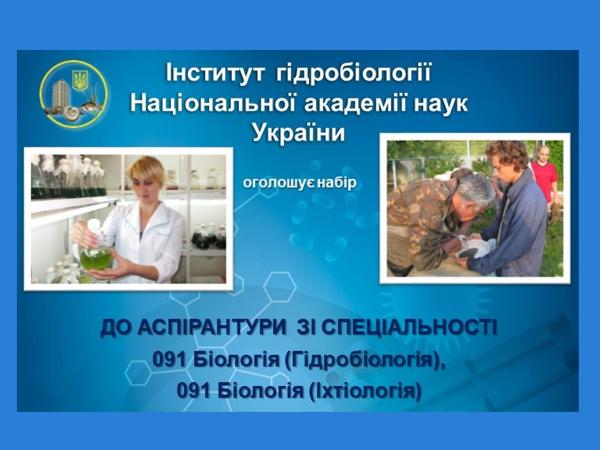 Інститут гідробіології Національної академії наук України

оголошує набір

ДО АСПІРАНТУРИ ЗІ СПЕЦІАЛЬНОСТІ
091 Біологія (Гідробіологія),
091 Біологія (Іхтіологія)